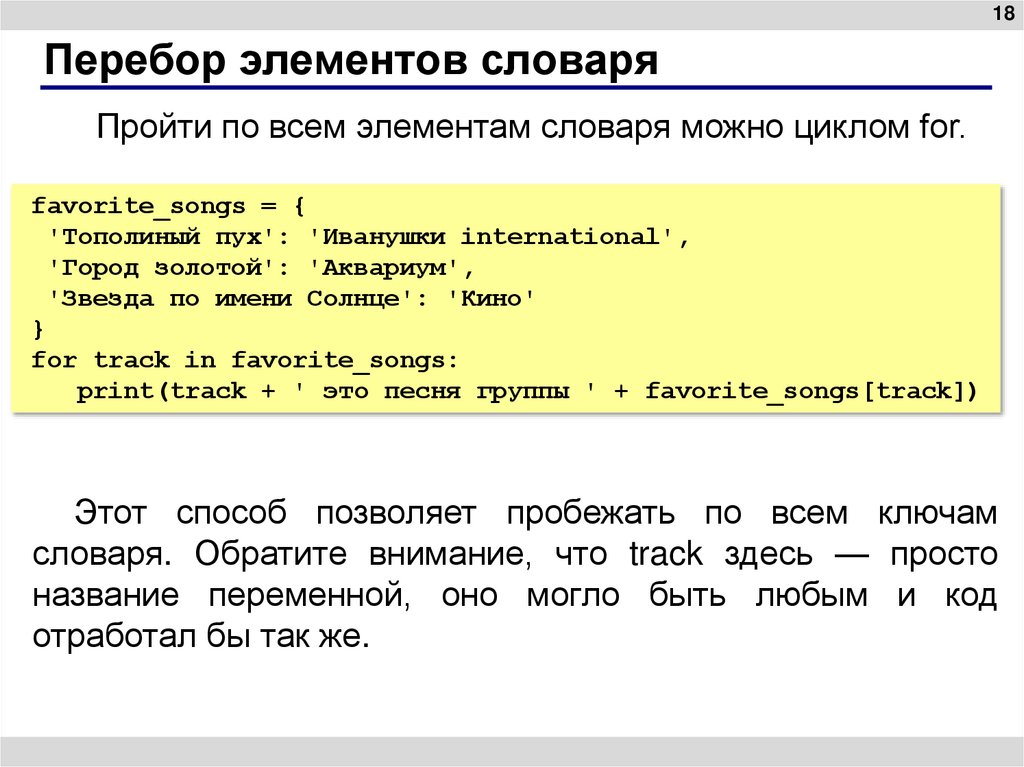 18

Перебор элементов словаря

Пройти по всем элементам словаря можно циклом for.

favorite_songs = {
 'Тополиный пух': 'Иванушки international',
 'Город золотой': 'Аквариум',
 'Звезда по имени Солнце': 'Кино'
}
for track in favorite_songs:
   print(track + ' это песня группы ' + favorite_songs[track])

Этот способ позволяет пробежать по всем ключам словаря. Обратите внимание, что track здесь — просто название переменной, оно могло быть любым и код отработал бы так же.